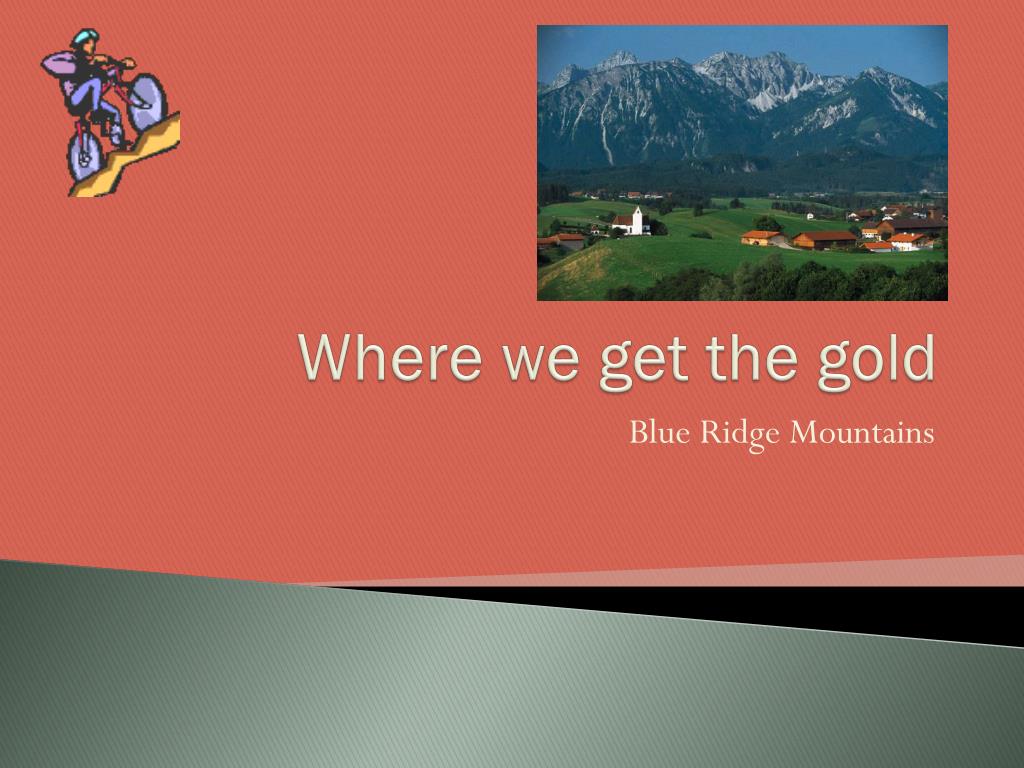 Where we get the gold

Blue Ridge Mountains